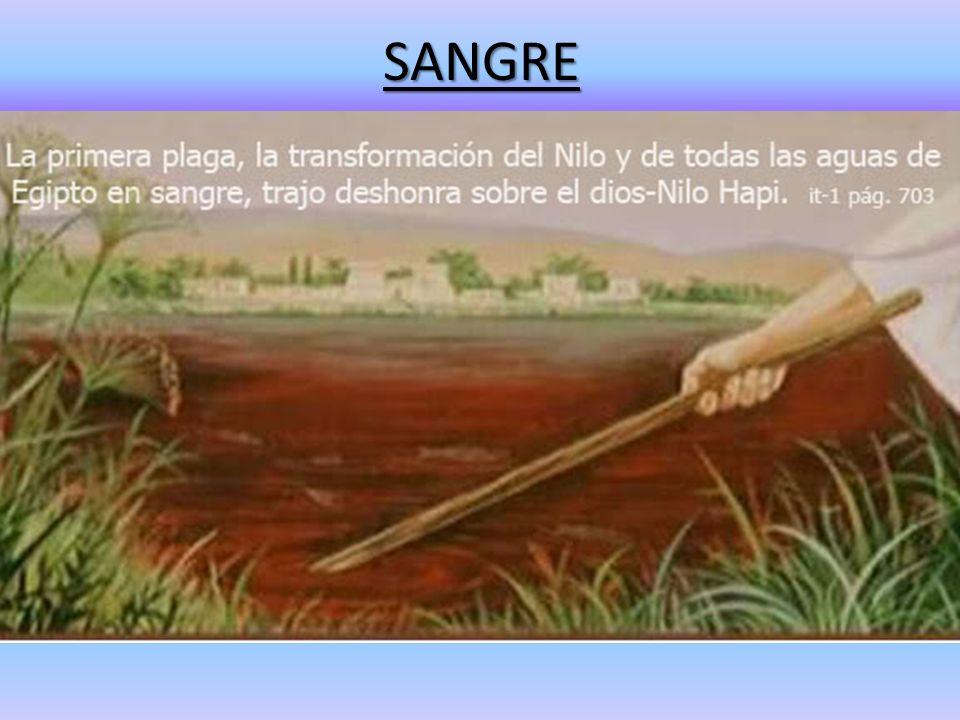 SANGRE

La primera plaga, la transformación del Nilo y de todas las aguas de Egipto en sangre, trajo deshonra sobre el dios-Nilo Hapi. it-1 pág. 703